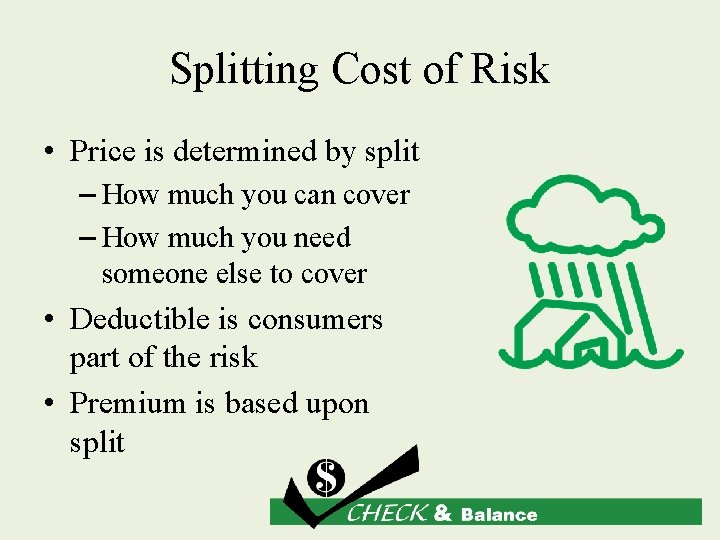 Splitting Cost of Risk

• Price is determined by split
– How much you can cover
– How much you need someone else to cover
• Deductible is consumers part of the risk
• Premium is based upon split

$
CHECK & Balance